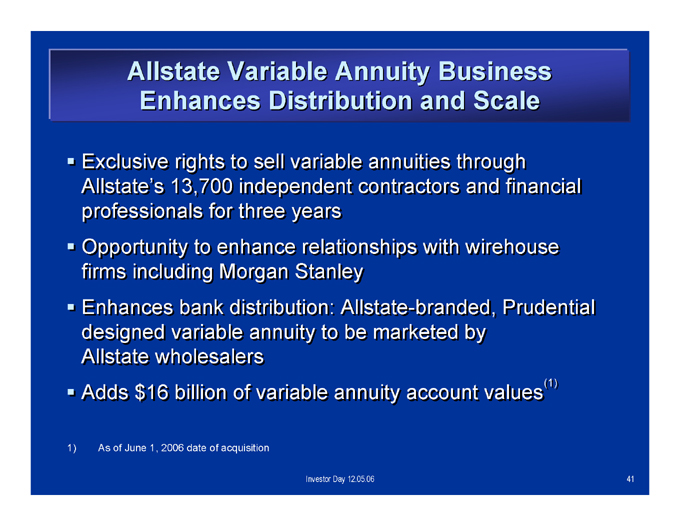 Allstate Variable Annuity Business Enhances Distribution and Scale

▪ Exclusive rights to sell variable annuities through Allstate's 13,700 independent contractors and financial professionals for three years

▪ Opportunity to enhance relationships with wirehouse firms including Morgan Stanley

▪ Enhances bank distribution: Allstate-branded, Prudential designed variable annuity to be marketed by Allstate wholesalers

▪ Adds \$16 billion of variable annuity account values$^{(1)}$

1) As of June 1, 2006 date of acquisition

Investor Day 12.05.06

41